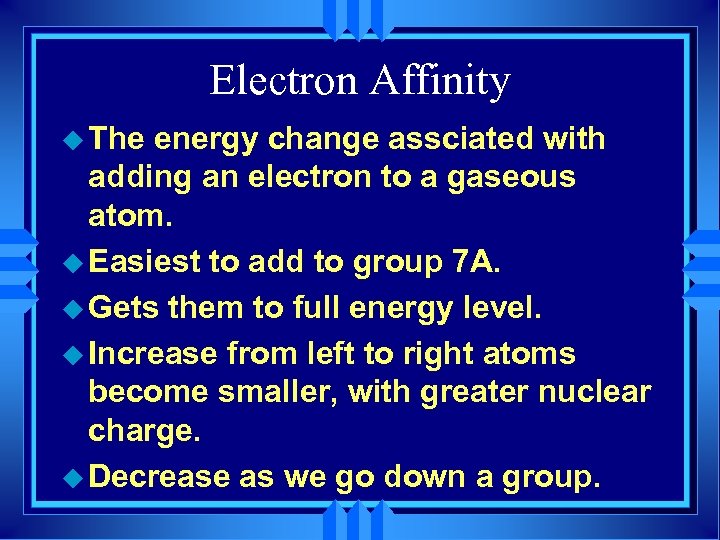 Electron Affinity

The energy change assciated with adding an electron to a gaseous atom.

Easiest to add to group 7A.

Gets them to full energy level.

Increase from left to right atoms become smaller, with greater nuclear charge.

Decrease as we go down a group.